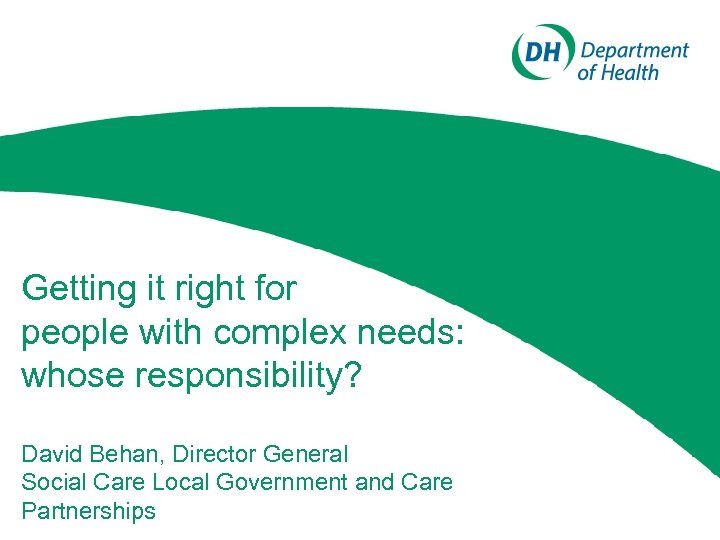 DH Department of Health

Getting it right for people with complex needs: whose responsibility?

David Behan, Director General
Social Care Local Government and Care Partnerships